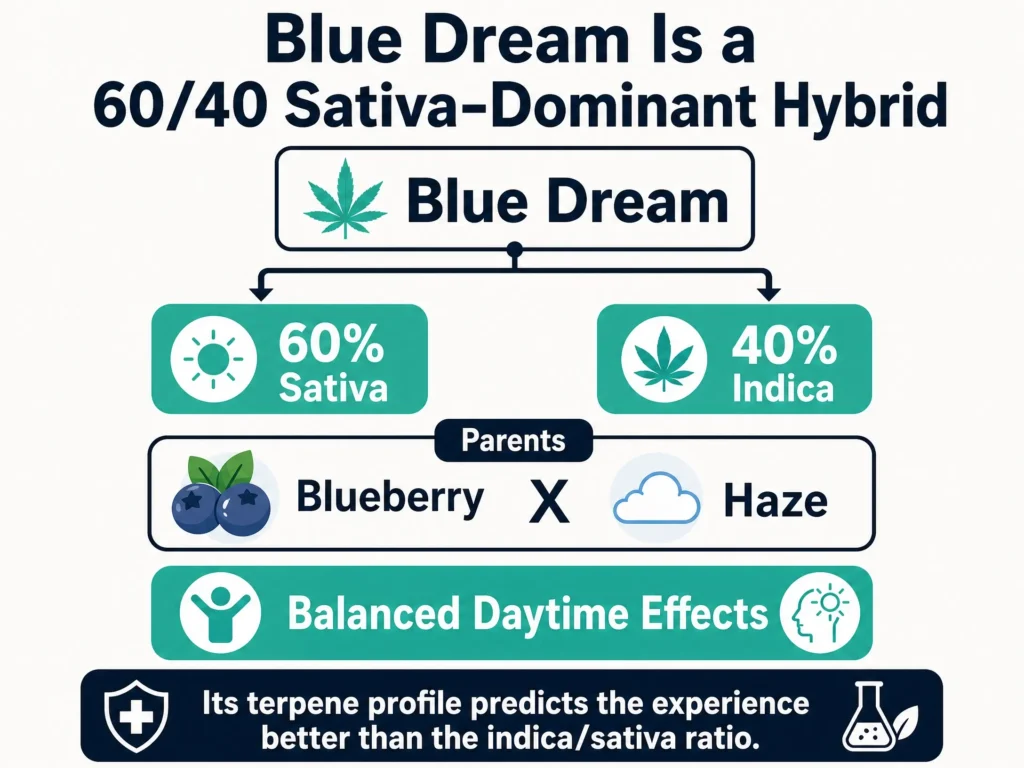 Blue Dream Is a 60/40 Sativa-Dominant Hybrid

Blue Dream

60% Sativa

40% Indica

Parents

Blueberry X Haze

Balanced Daytime Effects

Its terpene profile predicts the experience better than the indica/sativa ratio.